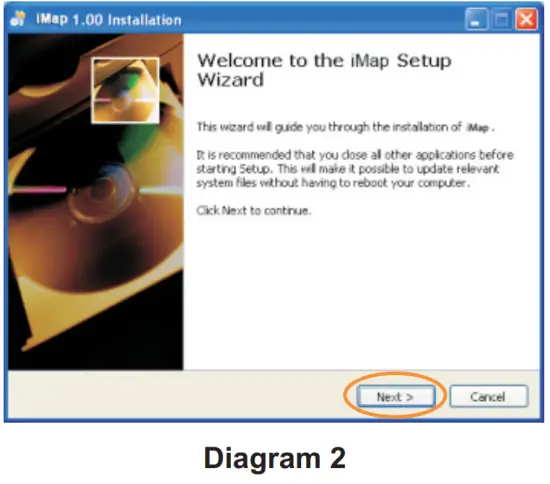 iMap 1.00 Installation

Welcome to the iMap Setup Wizard

This wizard will guide you through the installation of iMap .

It is recommended that you close all other applications before starting Setup. This will make it possible to update relevant system files without having to reboot your computer.

Click Next to continue.

Next >

Cancel

Diagram 2